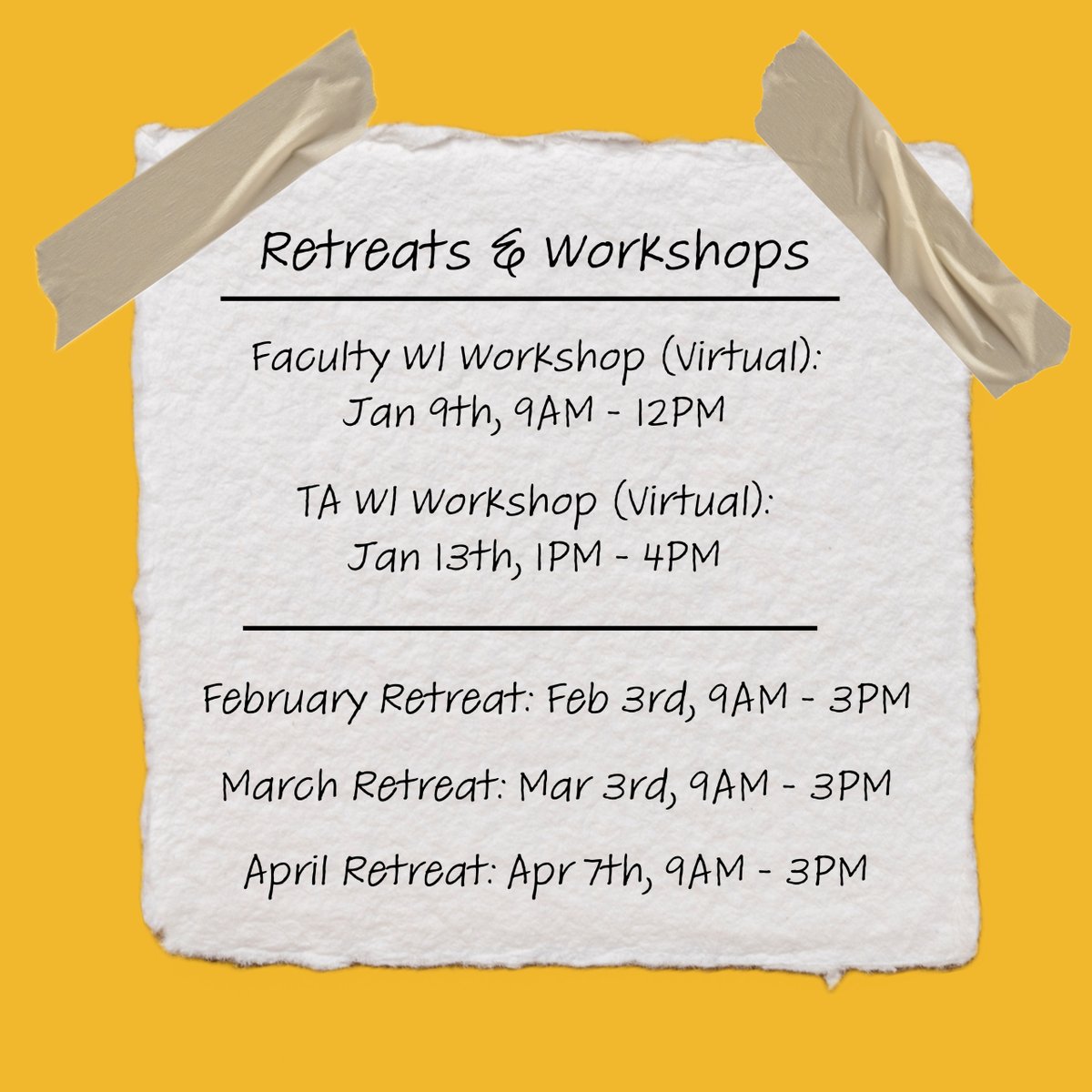 Retreats & Workshops

Faculty WI Workshop (Virtual):
Jan 9th, 9AM - 12PM

TA WI Workshop (Virtual):
Jan 13th, 1PM - 4PM

February Retreat: Feb 3rd, 9AM - 3PM

March Retreat: Mar 3rd, 9AM - 3PM

April Retreat: Apr 7th, 9AM - 3PM